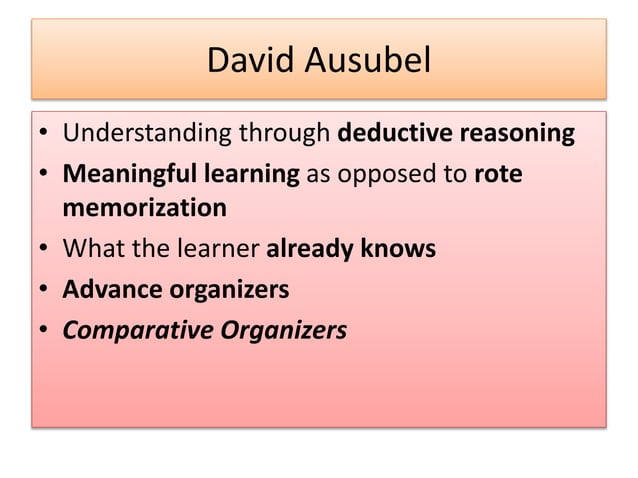 David Ausubel

• Understanding through deductive reasoning
• Meaningful learning as opposed to rote memorization
• What the learner already knows
• Advance organizers
• Comparative Organizers